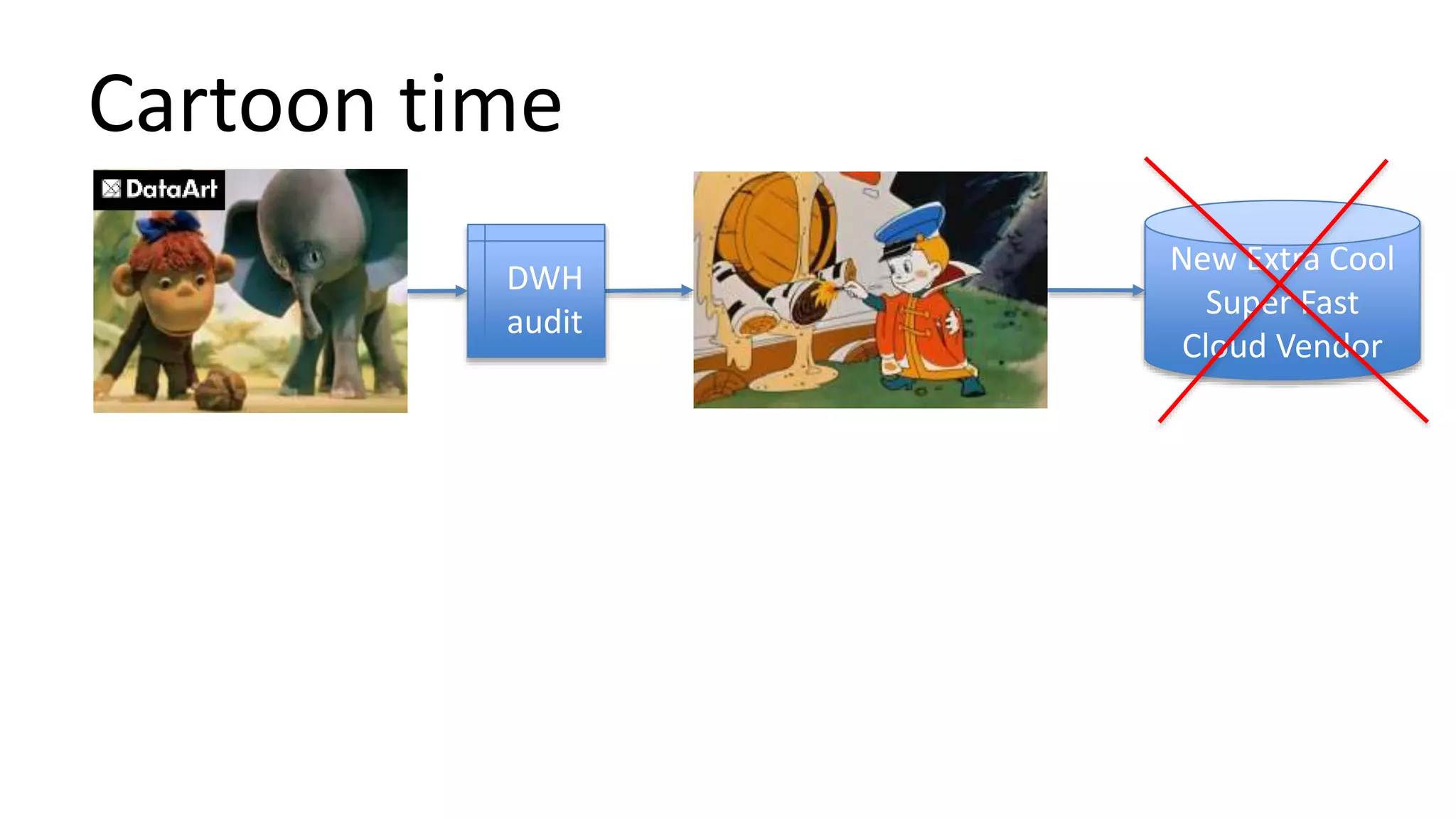 Cartoon time

DataArt

DWH audit

New Extra Cool Super Fast Cloud Vendor